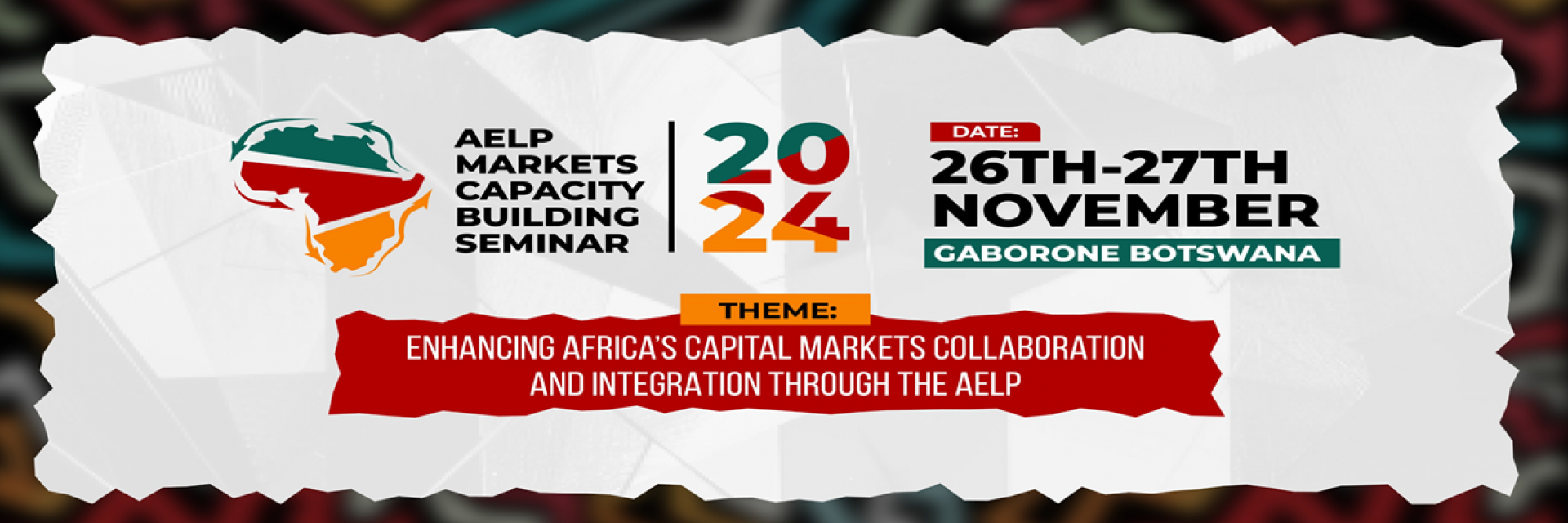 AELP MARKETS CAPACITY BUILDING SEMINAR

2024

DATE:
26TH-27TH NOVEMBER
GABORONE BOTSWANA

THEME:
ENHANCING AFRICA'S CAPITAL MARKETS COLLABORATION AND INTEGRATION THROUGH THE AELP